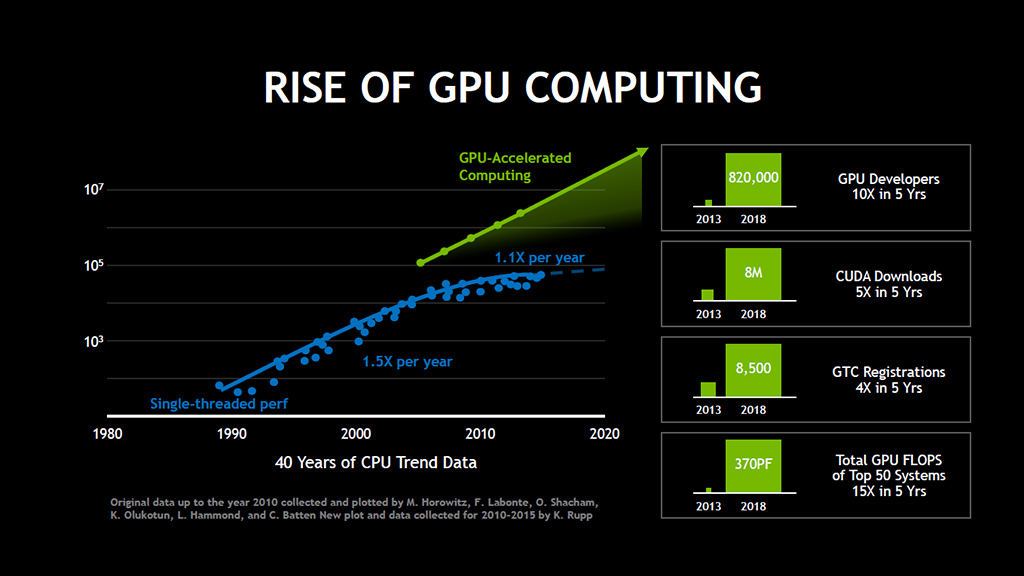 RISE OF GPU COMPUTING

GPU-Accelerated Computing

$10^7$

$10^5$

$10^3$

1.1X per year

1.5X per year

Single-threaded perf

1980 1990 2000 2010 2020

40 Years of CPU Trend Data

Original data up to the year 2010 collected and plotted by M. Horowitz, F. Labonte, O. Shacham, K. Olukotun, L. Hammond, and C. Batten New plot and data collected for 2010-2015 by K. Rupp

820,000
2013 2018
GPU Developers
10X in 5 Yrs

8M
2013 2018
CUDA Downloads
5X in 5 Yrs

8,500
2013 2018
GTC Registrations
4X in 5 Yrs

370PF
2013 2018
Total GPU FLOPS of Top 50 Systems
15X in 5 Yrs